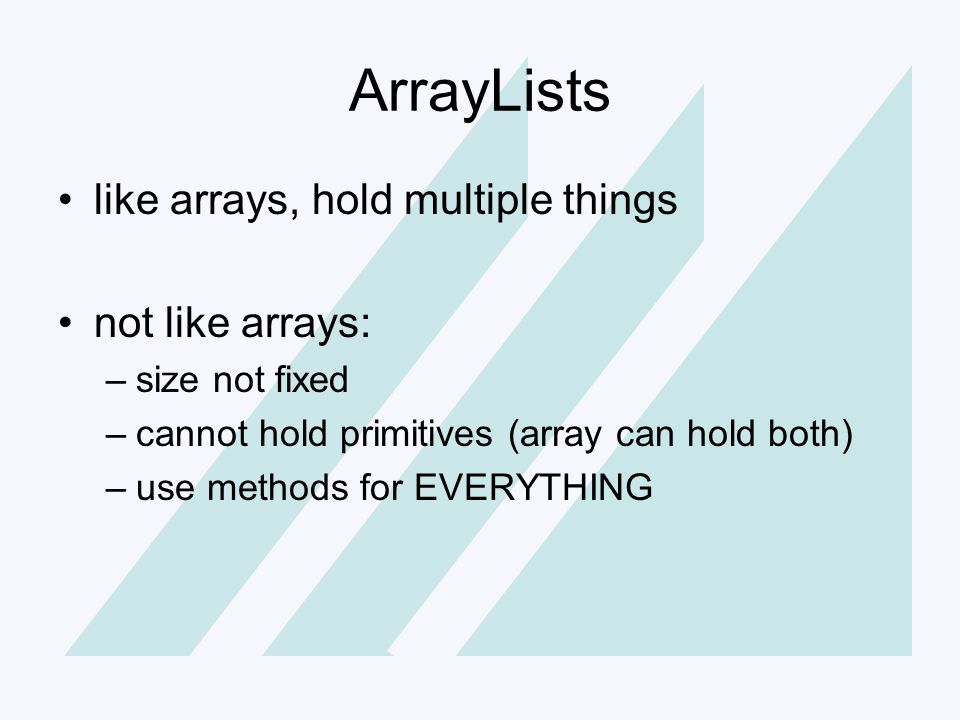 ArrayLists

• like arrays, hold multiple things

• not like arrays:
– size not fixed
– cannot hold primitives (array can hold both)
– use methods for EVERYTHING